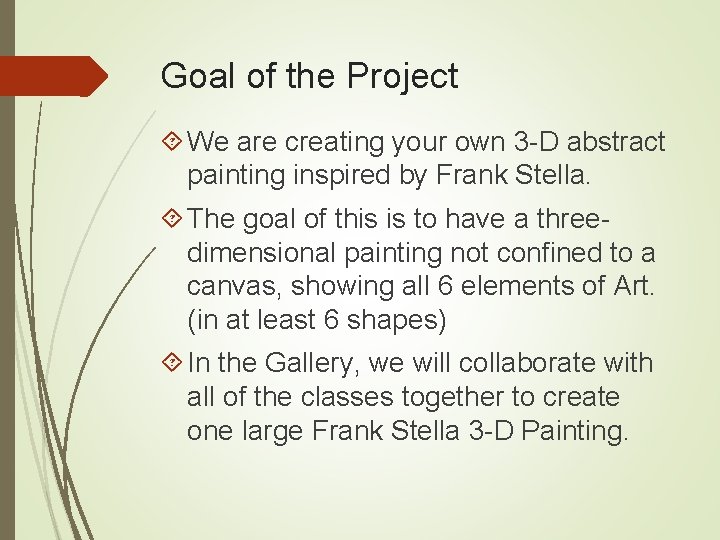 Goal of the Project

We are creating your own 3-D abstract painting inspired by Frank Stella.

The goal of this is to have a three-dimensional painting not confined to a canvas, showing all 6 elements of Art. (in at least 6 shapes)

In the Gallery, we will collaborate with all of the classes together to create one large Frank Stella 3-D Painting.